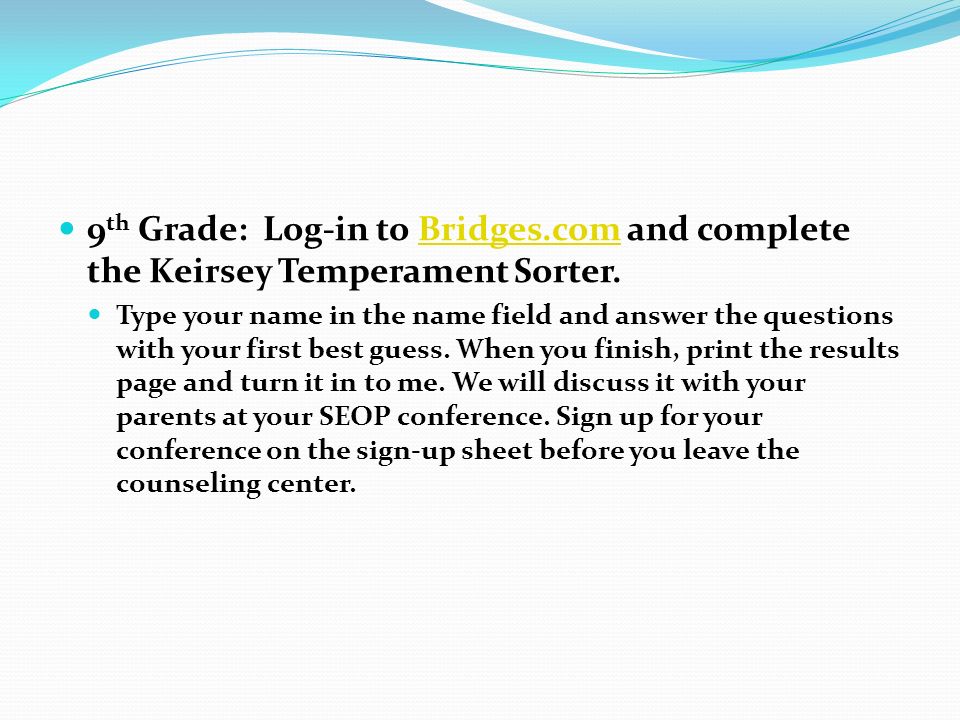 9th Grade: Log-in to Bridges.com and complete the Keirsey Temperament Sorter.

Type your name in the name field and answer the questions with your first best guess. When you finish, print the results page and turn it in to me. We will discuss it with your parents at your SEOP conference. Sign up for your conference on the sign-up sheet before you leave the counseling center.